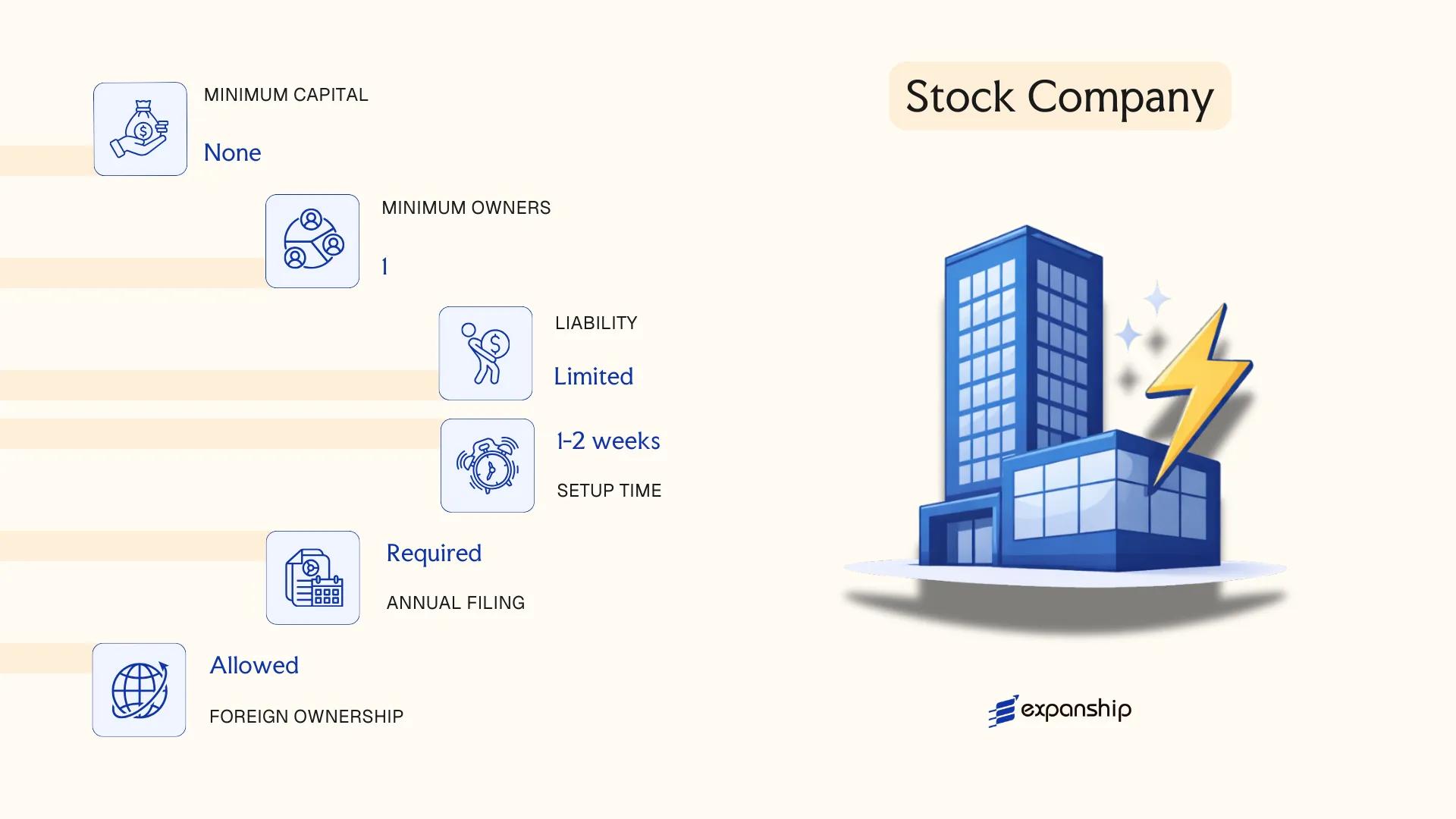 MINIMUM CAPITAL

None

MINIMUM OWNERS

1

LIABILITY

Limited

1-2 weeks

SETUP TIME

Required

ANNUAL FILING

Allowed

FOREIGN OWNERSHIP

Stock Company

expanship